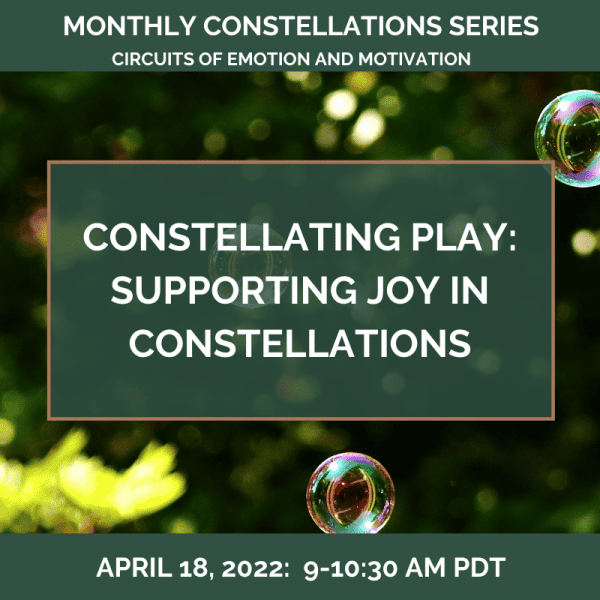 MONTHLY CONSTELLATIONS SERIES
CIRCUITS OF EMOTION AND MOTIVATION

CONSTELLATING PLAY: SUPPORTING JOY IN CONSTELLATIONS

APRIL 18, 2022: 9-10:30 AM PDT